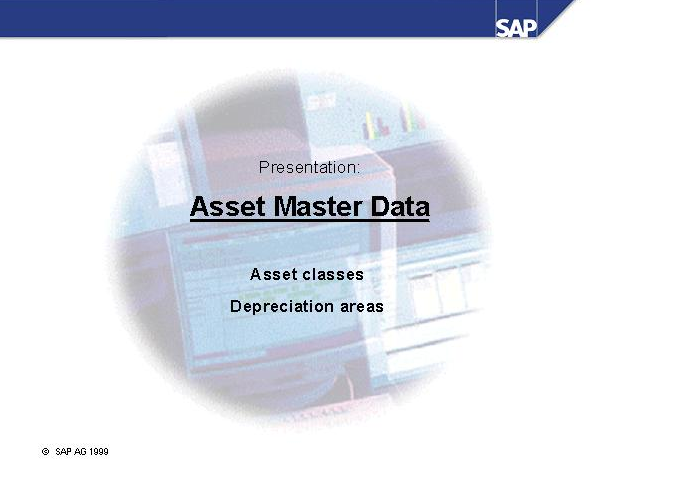 SAP

Presentation:

Asset Master Data

Asset classes

Depreciation areas

© SAP AG 1999